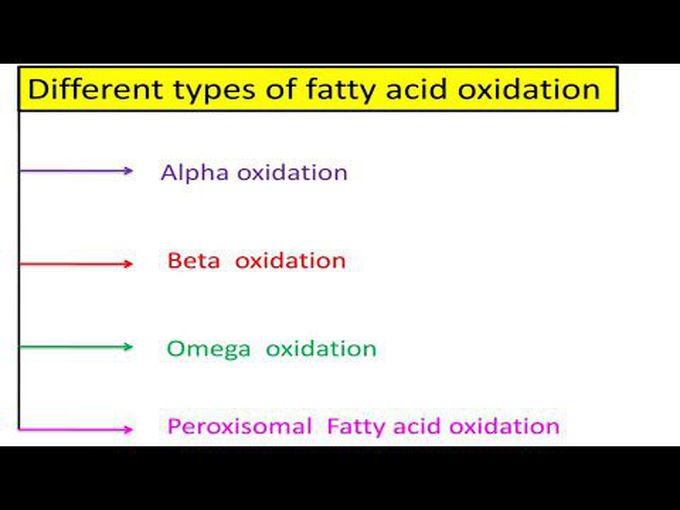 Different types of fatty acid oxidation

Alpha oxidation

Beta oxidation

Omega oxidation

Peroxisomal Fatty acid oxidation